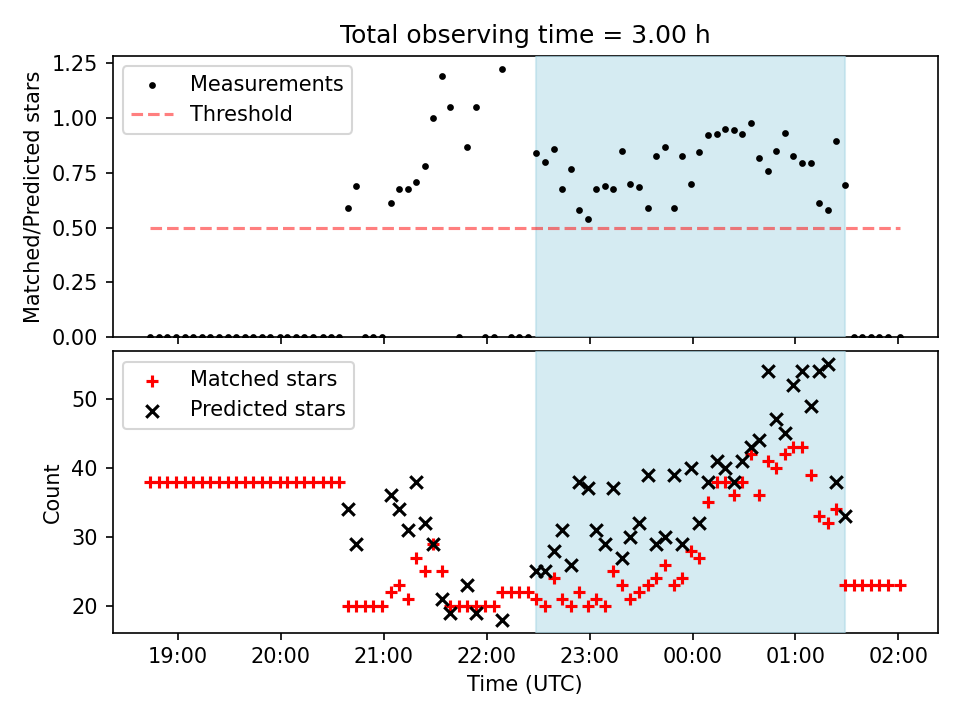 Total observing time = 3.00 h

Measurements
Threshold

Matched/Predicted stars

1.25
1.00
0.75
0.50
0.25
0.00

Matched stars
Predicted stars

Count

50
40
30
20

19:00
20:00
21:00
22:00
23:00
00:00
01:00
02:00

Time (UTC)